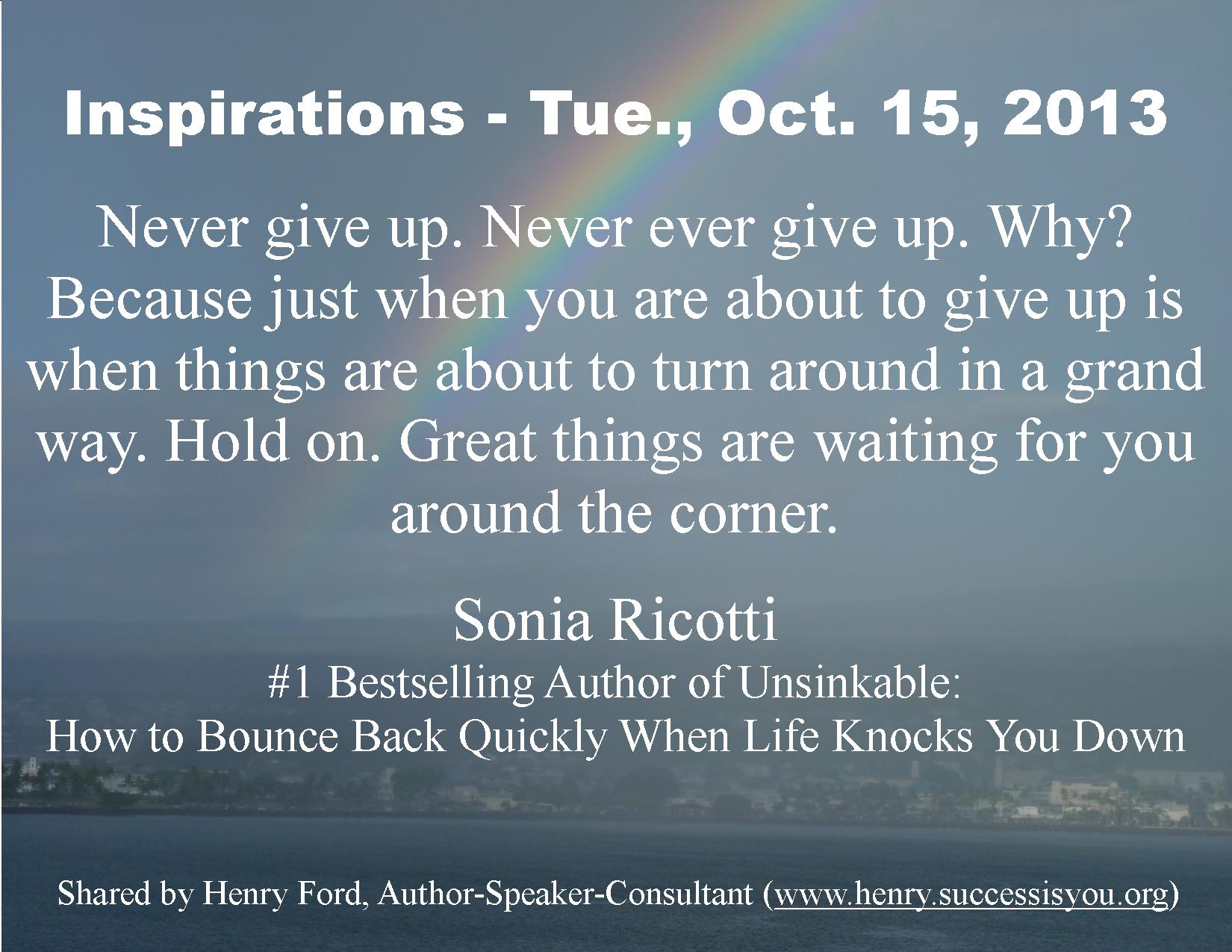 Inspirations - Tue., Oct. 15, 2013

Never give up. Never ever give up. Why? Because just when you are about to give up is when things are about to turn around in a grand way. Hold on. Great things are waiting for you around the corner.

Sonia Ricotti
#1 Bestselling Author of Unsinkable:
How to Bounce Back Quickly When Life Knocks You Down

Shared by Henry Ford, Author-Speaker-Consultant (www.henry.successisyou.org)